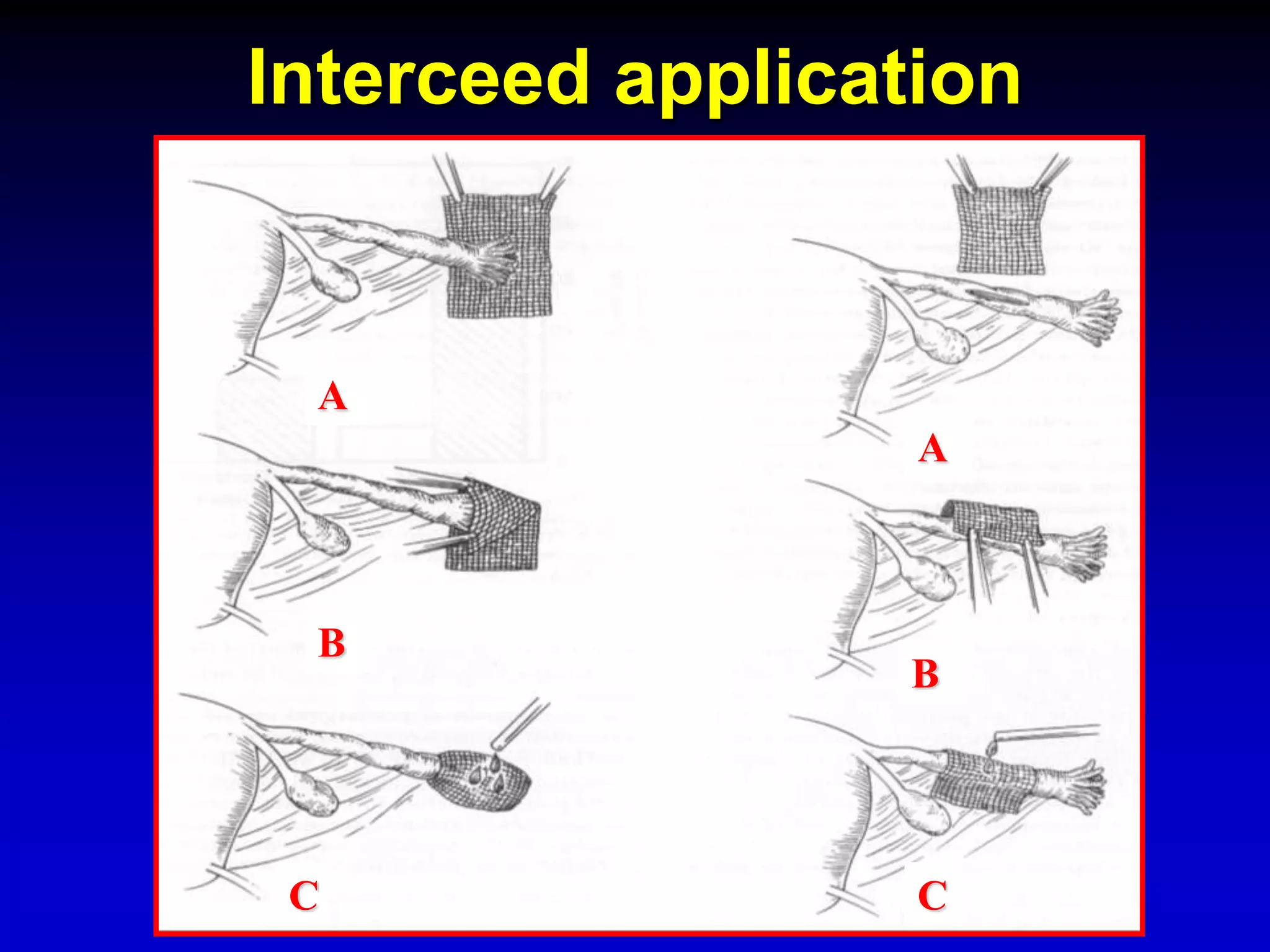 Interceed application

A

B

C

A

B

C